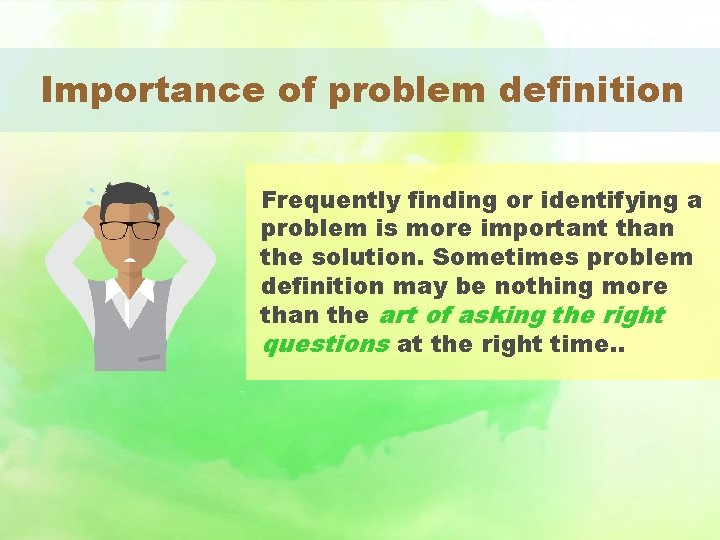 Importance of problem definition

Frequently finding or identifying a problem is more important than the solution. Sometimes problem definition may be nothing more than the art of asking the right questions at the right time..